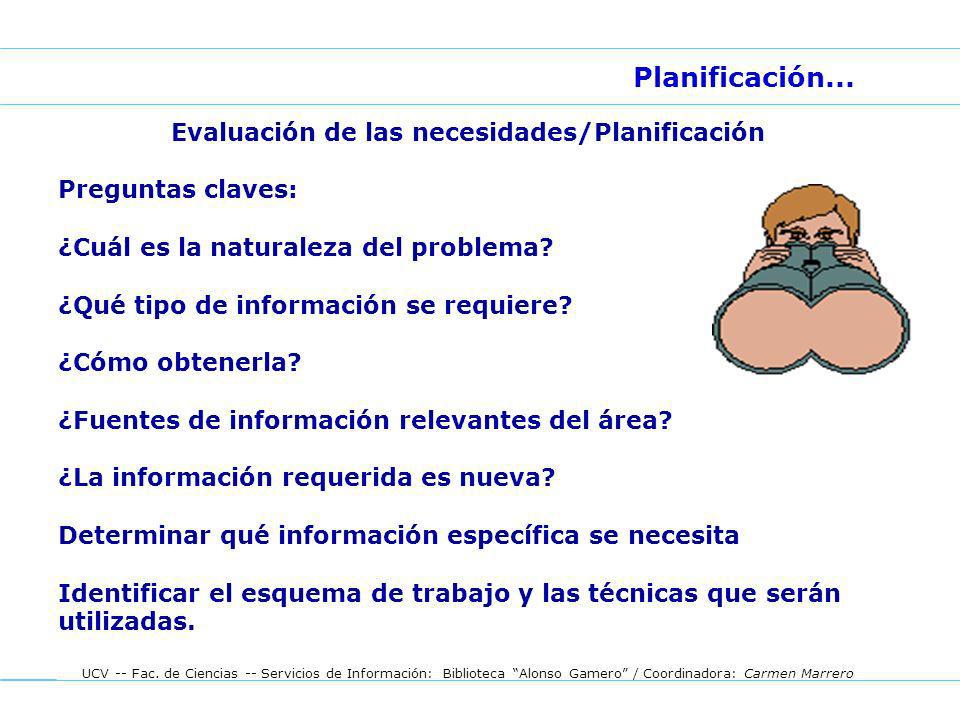 Planificación...

Evaluación de las necesidades/Planificación

Preguntas claves:

¿Cuál es la naturaleza del problema?

¿Qué tipo de información se requiere?

¿Cómo obtenerla?

¿Fuentes de información relevantes del área?

¿La información requerida es nueva?

Determinar qué información específica se necesita

Identificar el esquema de trabajo y las técnicas que serán utilizadas.

UCV -- Fac. de Ciencias -- Servicios de Información: Biblioteca "Alonso Gamero" / Coordinadora: Carmen Marrero